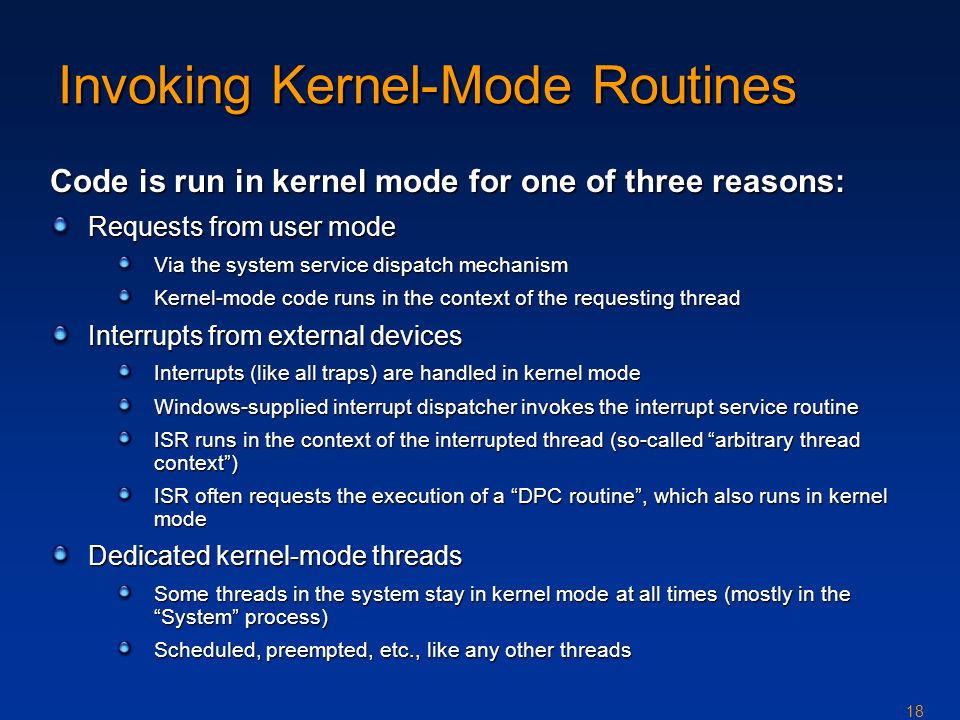 Invoking Kernel-Mode Routines

Code is run in kernel mode for one of three reasons:

Requests from user mode

Via the system service dispatch mechanism

Kernel-mode code runs in the context of the requesting thread

Interrupts from external devices

Interrupts (like all traps) are handled in kernel mode

Windows-supplied interrupt dispatcher invokes the interrupt service routine

ISR runs in the context of the interrupted thread (so-called “arbitrary thread context”)

ISR often requests the execution of a “DPC routine”, which also runs in kernel mode

Dedicated kernel-mode threads

Some threads in the system stay in kernel mode at all times (mostly in the “System” process)

Scheduled, preempted, etc., like any other threads

18